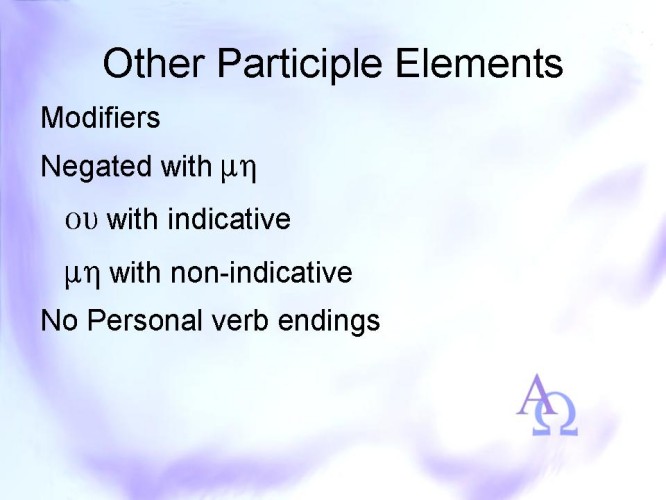 Other Participle Elements

Modifiers

Negated with μη

ου with indicative

μη with non-indicative

No Personal verb endings

ΑΩ